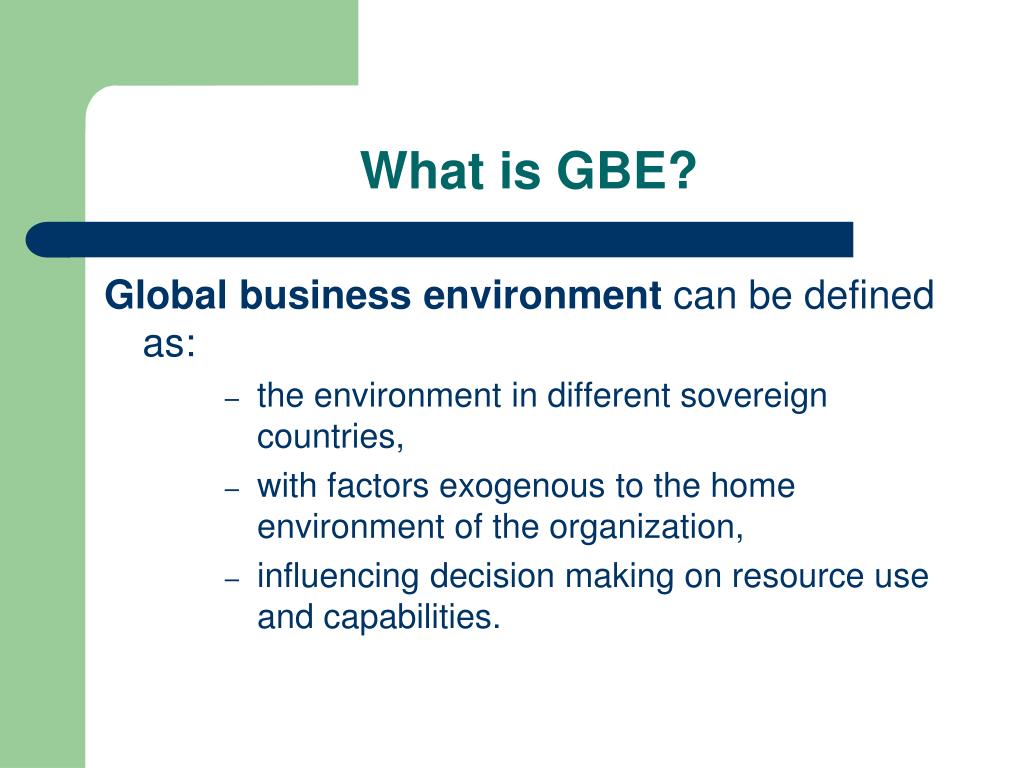 What is GBE?

Global business environment can be defined as:

– the environment in different sovereign countries,
– with factors exogenous to the home environment of the organization,
– influencing decision making on resource use and capabilities.